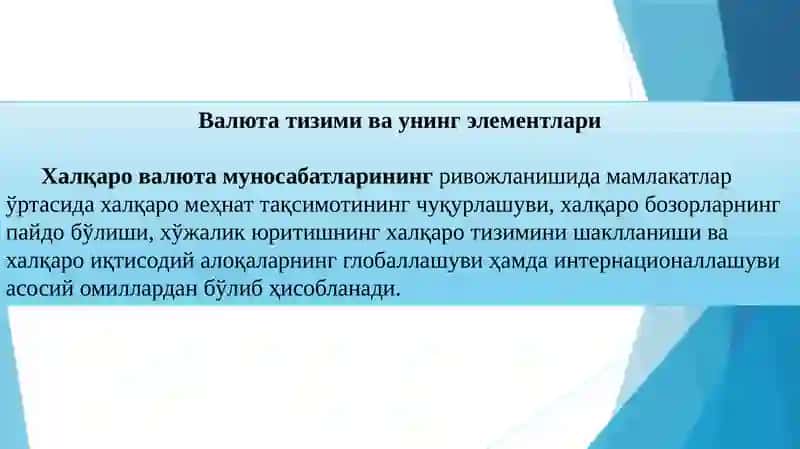 Валюта тизими ва унинг элементлари

Халқаро валюта муносабатларининг ривожланишида мамлакатлар ўртасида халқаро меҳнат тақсимотининг чуқурлашуви, халқаро бозорларнинг пайдо бўлиши, хўжалик юритишнинг халқаро тизимини шаклланиши ва халқаро иқтисодий алоқаларнинг глобаллашуви ҳамда интернационаллашуви асосий омиллардан бўлиб ҳисобланади.